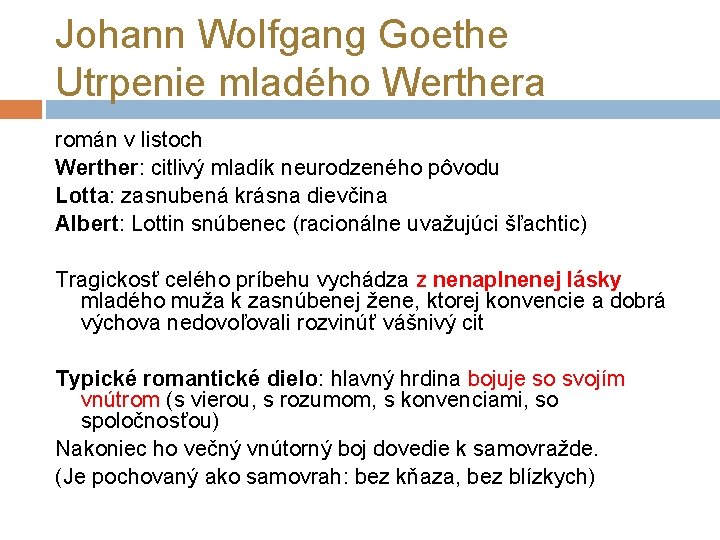 Johann Wolfgang Goethe
Utrpenie mladého Werthera

román v listoch
Werther: citlivý mladík neurodzeného pôvodu
Lotta: zasnubená krásna dievčina
Albert: Lottin snúbenec (racionálne uvažujúci šľachtic)

Tragickosť celého príbehu vychádza z nenaplnenej lásky mladého muža k zasnúbenej žene, ktorej konvencie a dobrá výchova nedovoľovali rozvinúť vášnivý cit

Typické romantické dielo: hlavný hrdina bojuje so svojím vnútrom (s vierou, s rozumom, s konvenciami, so spoločnosťou)
Nakoniec ho večný vnútorný boj dovedie k samovražde.
(Je pochovaný ako samovrah: bez kňaza, bez blízkych)